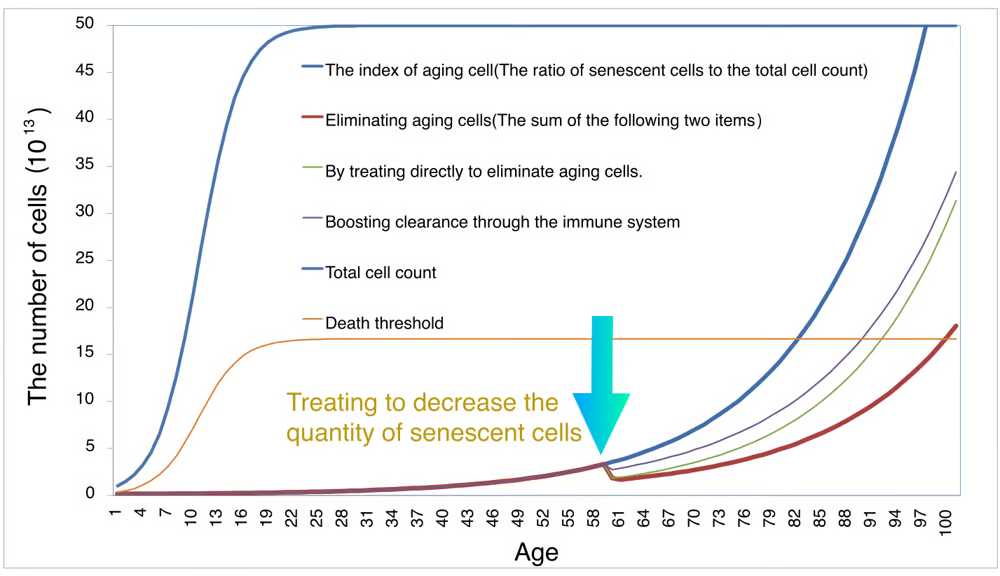 The number of cells ($10^{13}$)

50
45
40
35
30
25
20
15
10
5
0

The index of aging cell(The ratio of senescent cells to the total cell count)
Eliminating aging cells(The sum of the following two items)
By treating directly to eliminate aging cells.
Boosting clearance through the immune system
Total cell count
Death threshold

Treating to decrease the quantity of senescent cells

1 4 7 10 13 16 19 22 25 28 31 34 37 40 43 46 49 52 55 58 61 64 67 70 73 76 79 82 85 88 91 94 97 100

Age